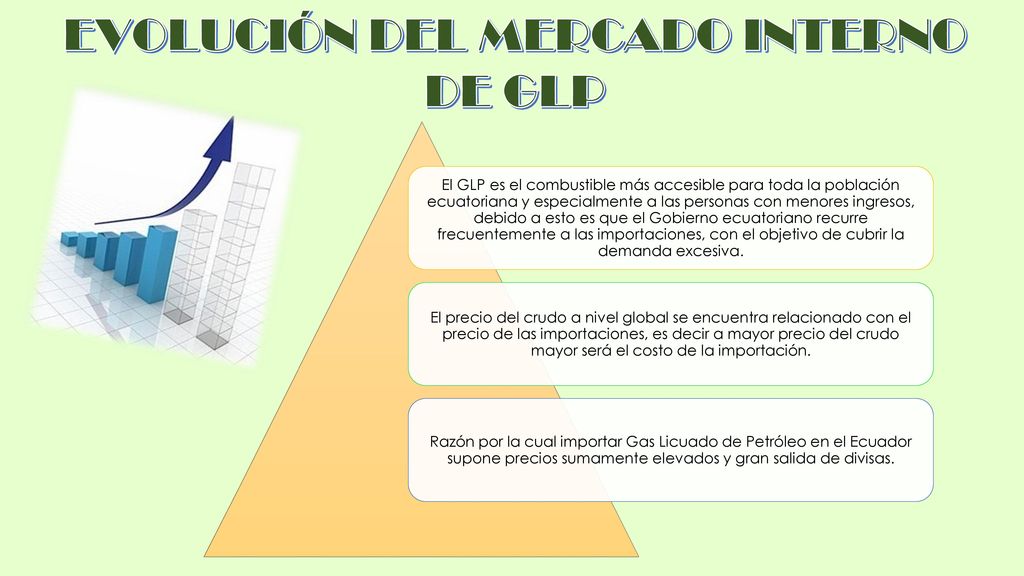 EVOLUCIÓN DEL MERCADO INTERNO DE GLP

El GLP es el combustible más accesible para toda la población ecuatoriana y especialmente a las personas con menores ingresos, debido a esto es que el Gobierno ecuatoriano recurre frecuentemente a las importaciones, con el objetivo de cubrir la demanda excesiva.

El precio del crudo a nivel global se encuentra relacionado con el precio de las importaciones, es decir a mayor precio del crudo mayor será el costo de la importación.

Razón por la cual importar Gas Licuado de Petróleo en el Ecuador supone precios sumamente elevados y gran salida de divisas.